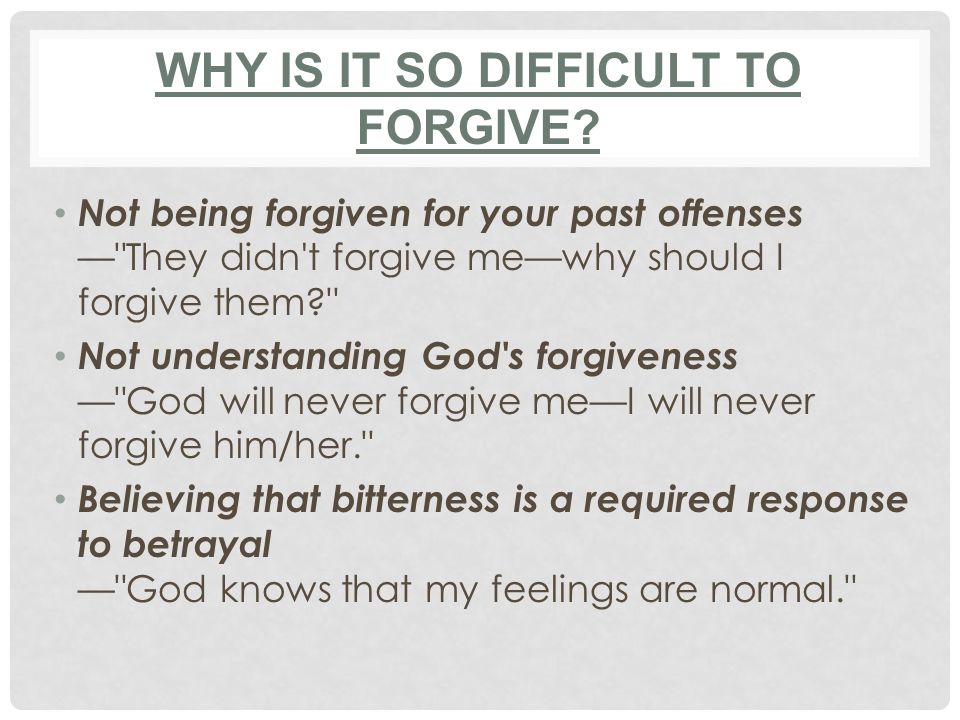 WHY IS IT SO DIFFICULT TO FORGIVE?

• Not being forgiven for your past offenses —"They didn't forgive me—why should I forgive them?"

• Not understanding God's forgiveness —"God will never forgive me—I will never forgive him/her."

• Believing that bitterness is a required response to betrayal —"God knows that my feelings are normal."